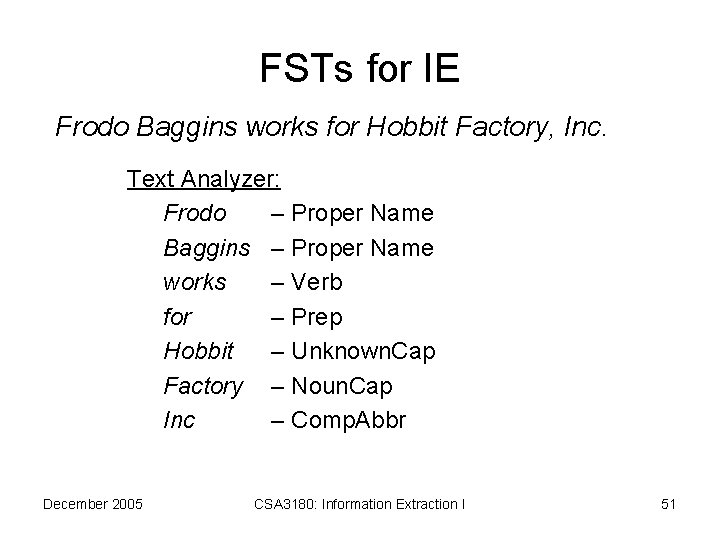 FSTs for IE

Frodo Baggins works for Hobbit Factory, Inc.

Text Analyzer:

Frodo – Proper Name
Baggins – Proper Name
works – Verb
for – Prep
Hobbit – UnknownCap
Factory – NounCap
Inc – CompAbbr

December 2005 CSA3180: Information Extraction I 51